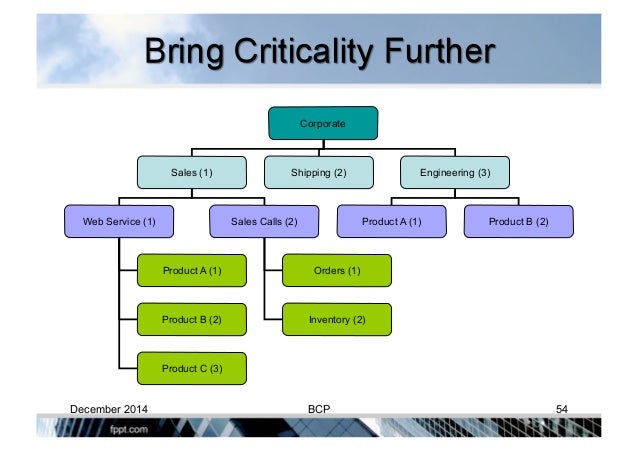 Bring Criticality Further

Corporate

Sales (1)

Shipping (2)

Engineering (3)

Web Service (1)

Sales Calls (2)

Product A (1)

Product B (2)

Product A (1)

Product B (2)

Product C (3)

Orders (1)

Inventory (2)

December 2014

BCP

54

fppt.com